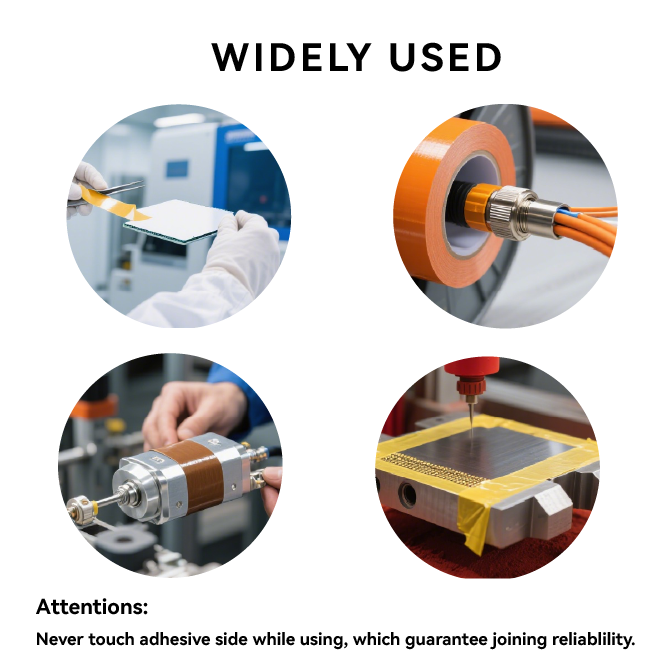 WIDELY USED

Attentions:

Never touch adhesive side while using, which guarantee joining reliablility.